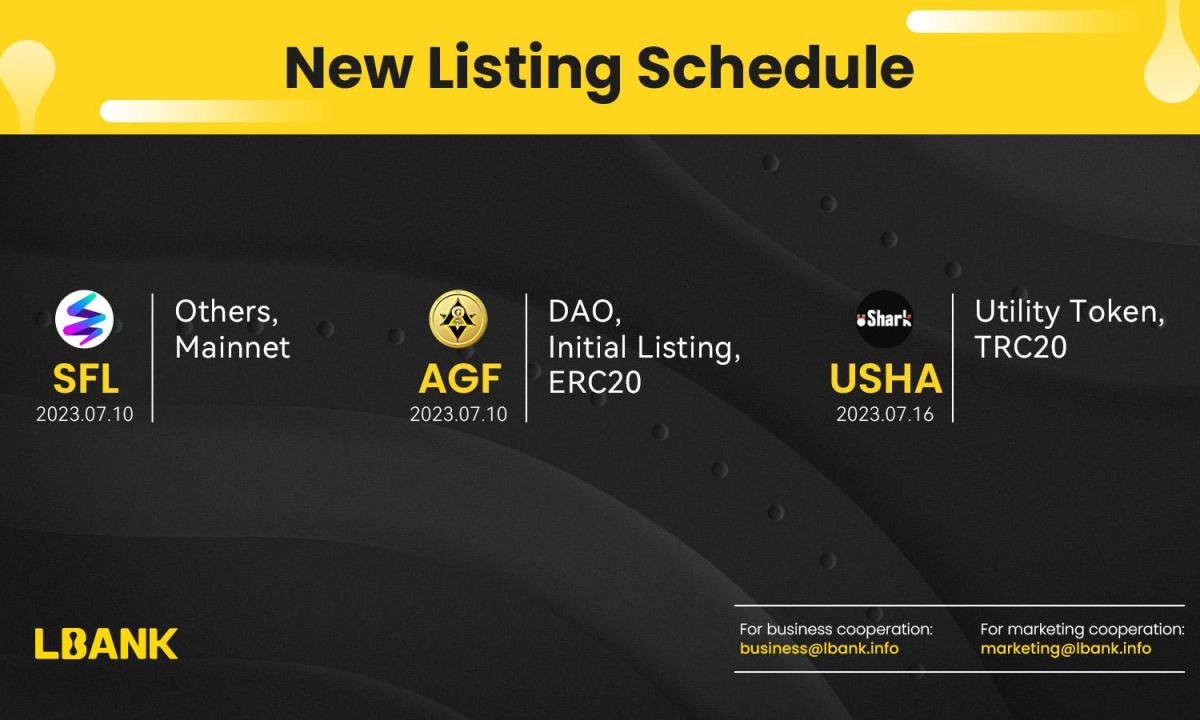 New Listing Schedule

SFL
2023.07.10
Others, Mainnet

AGF
2023.07.10
DAO, Initial Listing, ERC20

Shark
USHA
2023.07.16
Utility Token, TRC20

LBANK

For business cooperation:
business@lbank.info

For marketing cooperation:
marketing@lbank.info